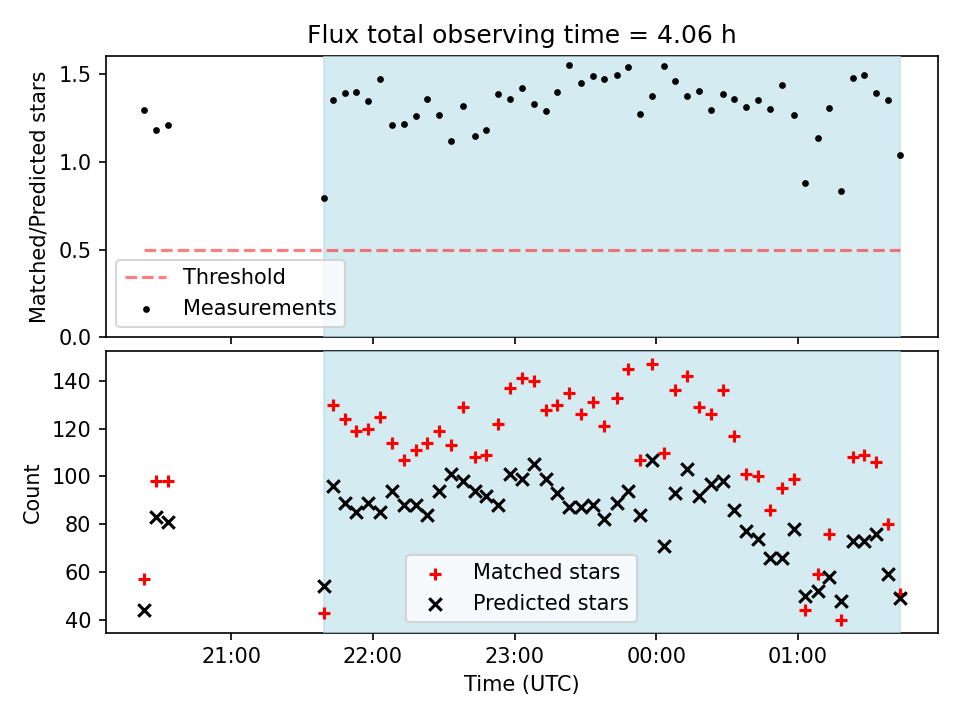 Flux total observing time = 4.06 h

Matched/Predicted stars

1.5
1.0
0.5
0.0

Threshold
Measurements

Count

140
120
100
80
60
40

Matched stars
Predicted stars

21:00
22:00
23:00
00:00
01:00

Time (UTC)